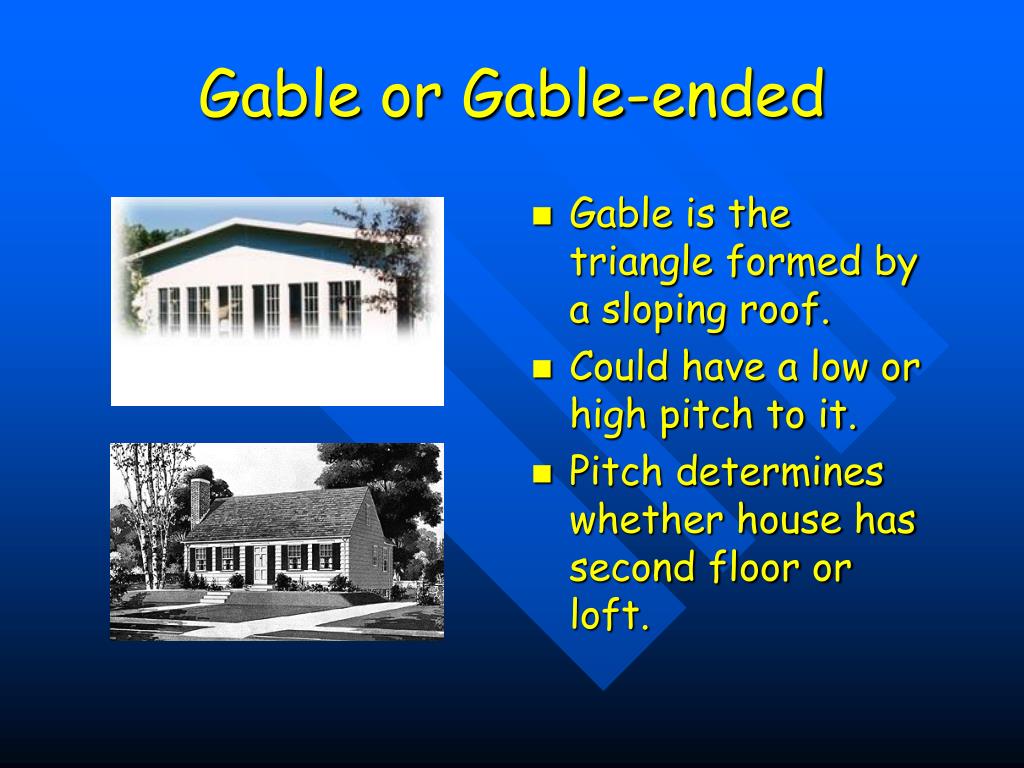 Gable or Gable-ended

- Gable is the triangle formed by a sloping roof.
- Could have a low or high pitch to it.
- Pitch determines whether house has second floor or loft.